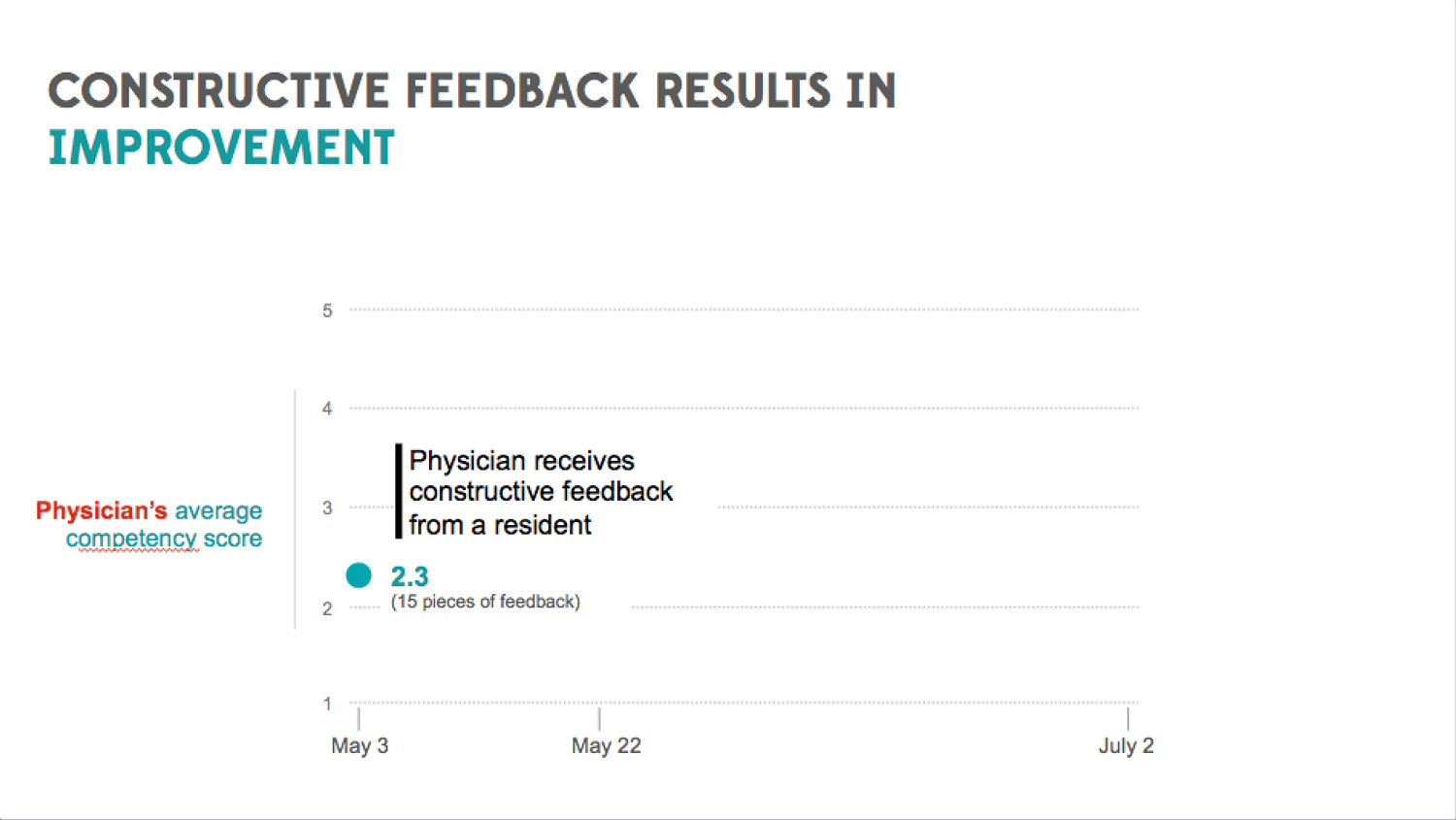 CONSTRUCTIVE FEEDBACK RESULTS IN IMPROVEMENT

Physician's average competency score

5
4
3
2
1

Physician receives constructive feedback from a resident

2.3
(15 pieces of feedback)

May 3
May 22
July 2